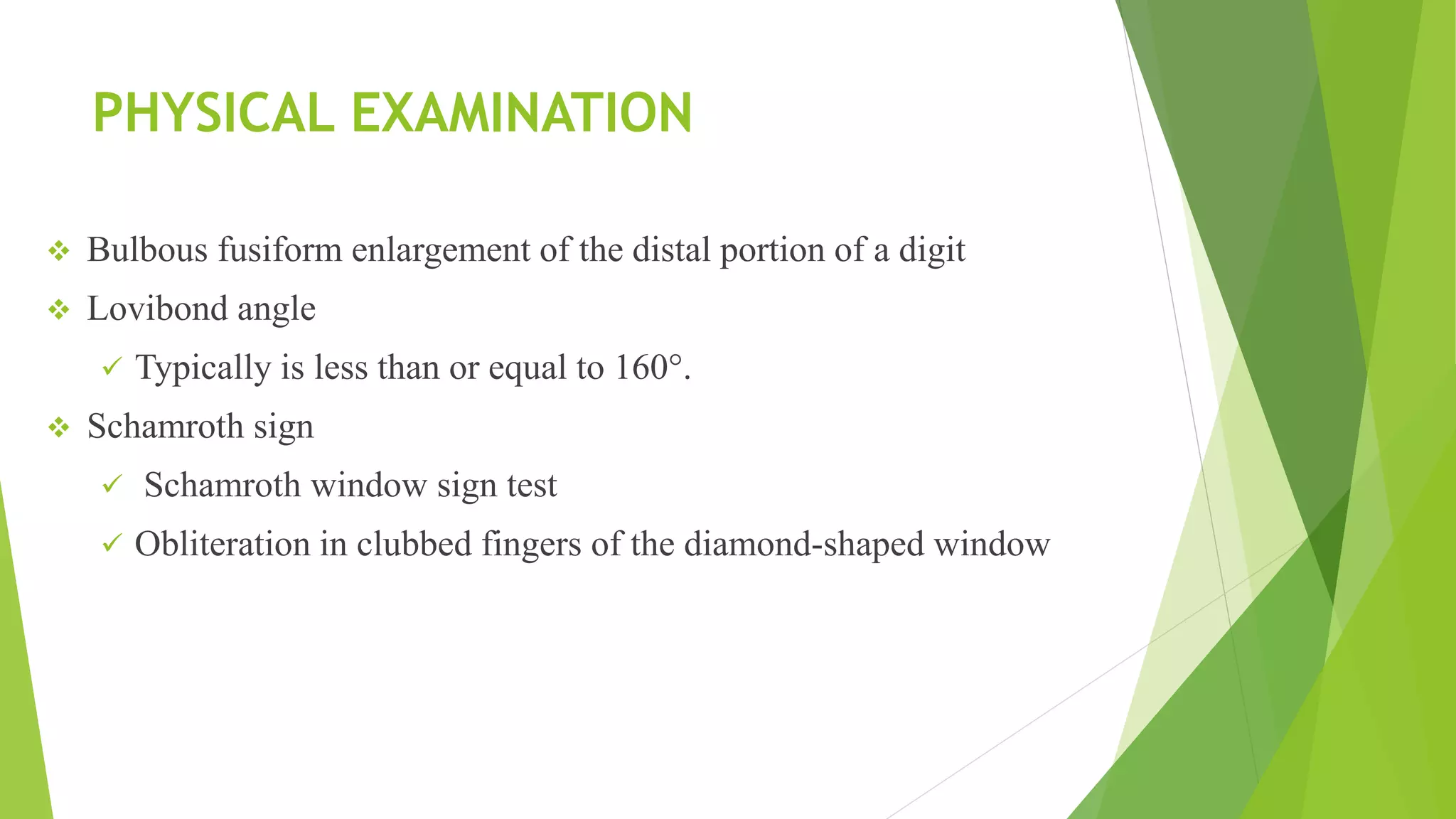 PHYSICAL EXAMINATION

❖ Bulbous fusiform enlargement of the distal portion of a digit

❖ Lovibond angle

✓ Typically is less than or equal to 160°.

❖ Schamroth sign

✓ Schamroth window sign test

✓ Obliteration in clubbed fingers of the diamond-shaped window